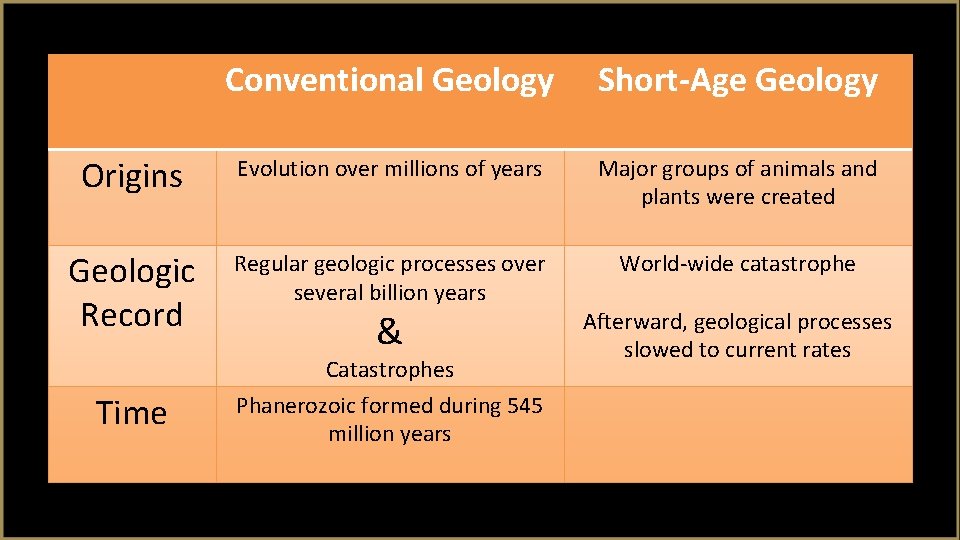 | | Conventional Geology | Short-Age Geology |
|---|---|---|
| Origins | Evolution over millions of years | Major groups of animals and plants were created |
| Geologic Record | Regular geologic processes over several billion years & Catastrophes | World-wide catastrophe Afterward, geological processes slowed to current rates |
| Time | Phanerozoic formed during 545 million years | |